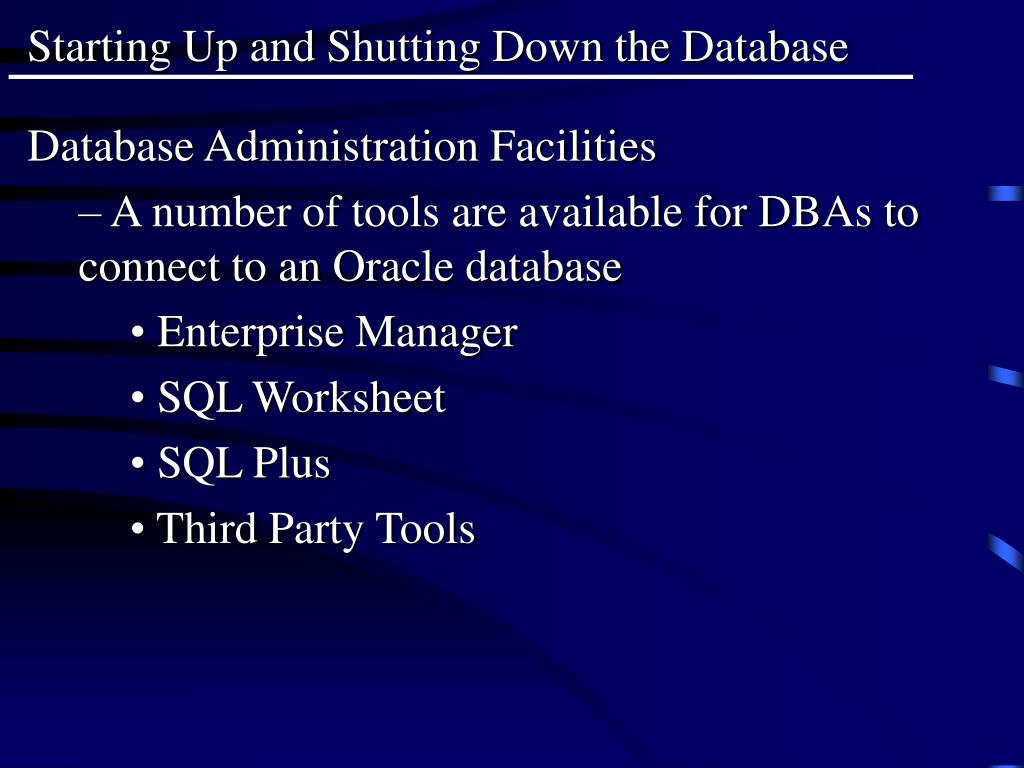 Starting Up and Shutting Down the Database

Database Administration Facilities

– A number of tools are available for DBAs to connect to an Oracle database

• Enterprise Manager

• SQL Worksheet

• SQL Plus

• Third Party Tools